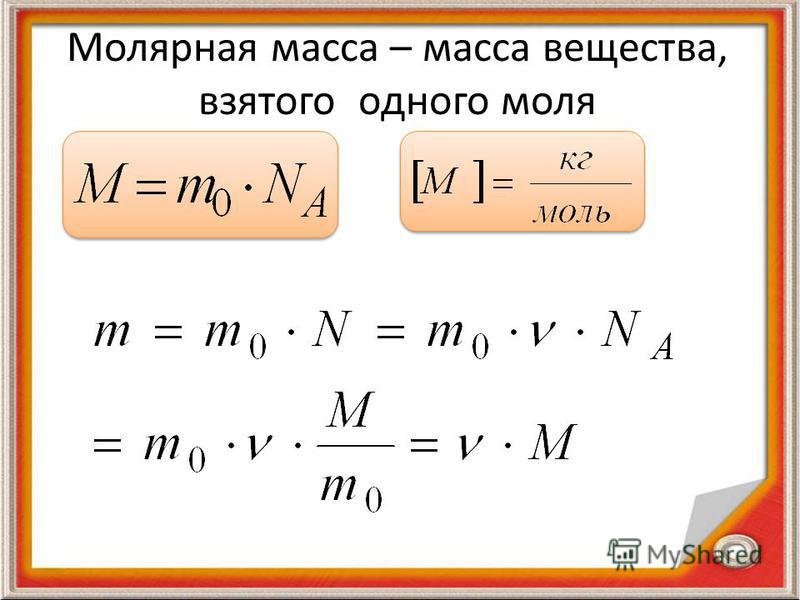 Молярная масса – масса вещества, взятого одного моля

$M = m_0 \cdot N_A$

$[M] = \frac{кг}{моль}$

$m = m_0 \cdot N = m_0 \cdot \nu \cdot N_A$

$= m_0 \cdot \nu \cdot \frac{M}{m_0} = \nu \cdot M$

MyShared